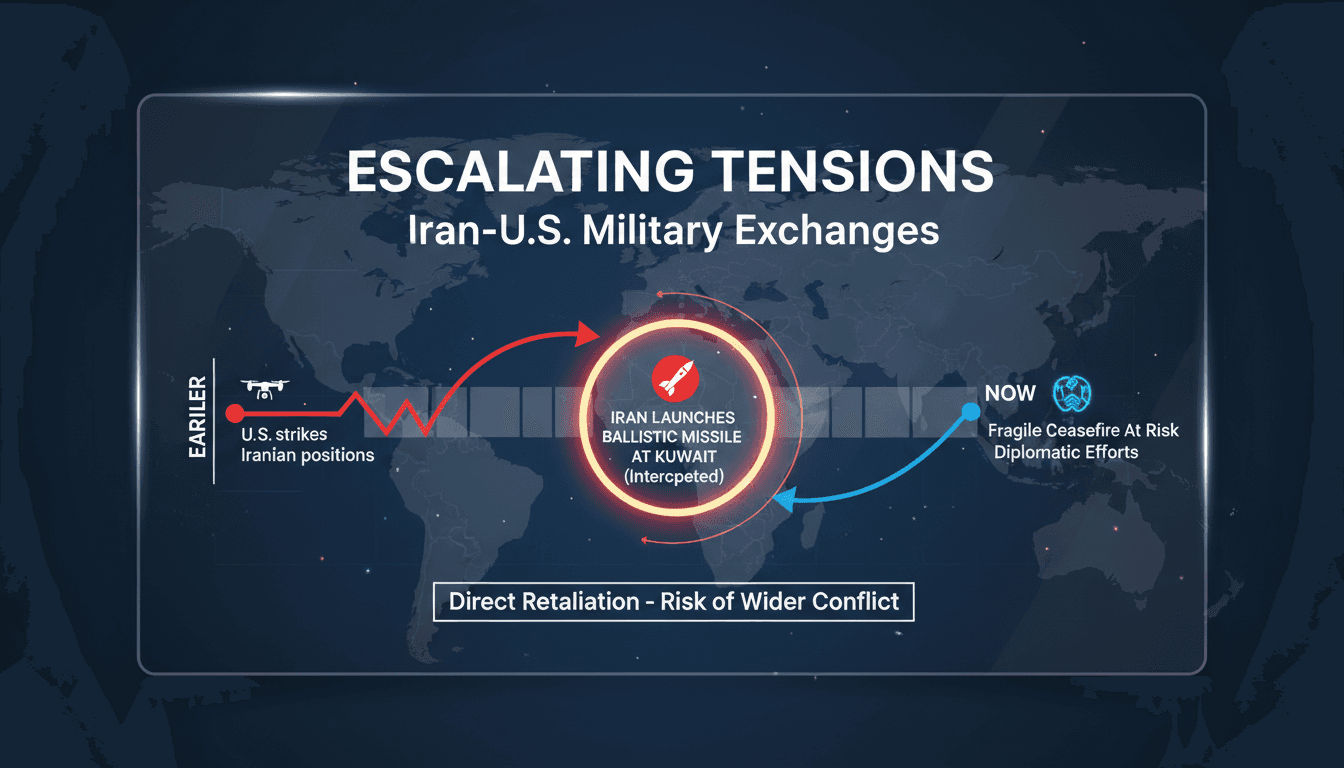 ESCALATING TENSIONS
Iran-U.S. Military Exchanges

EARILER

U.S. strikes Iranian positions

IRAN LAUNCHES BALLISTIC MISSILE AT KUWAIT (Intercpeted)

NOW

Fragile Ceasefire At Risk
Diplomatic Efforts

Direct Retaliation - Risk of Wider Conflict